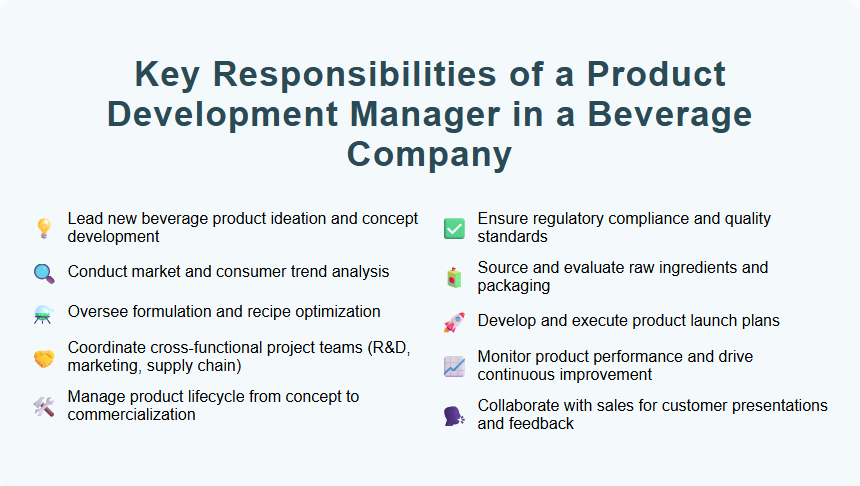 Key Responsibilities of a Product Development Manager in a Beverage Company

Lead new beverage product ideation and concept development

Conduct market and consumer trend analysis

Oversee formulation and recipe optimization

Coordinate cross-functional project teams (R&D, marketing, supply chain)

Manage product lifecycle from concept to commercialization

Ensure regulatory compliance and quality standards

Source and evaluate raw ingredients and packaging

Develop and execute product launch plans

Monitor product performance and drive continuous improvement

Collaborate with sales for customer presentations and feedback